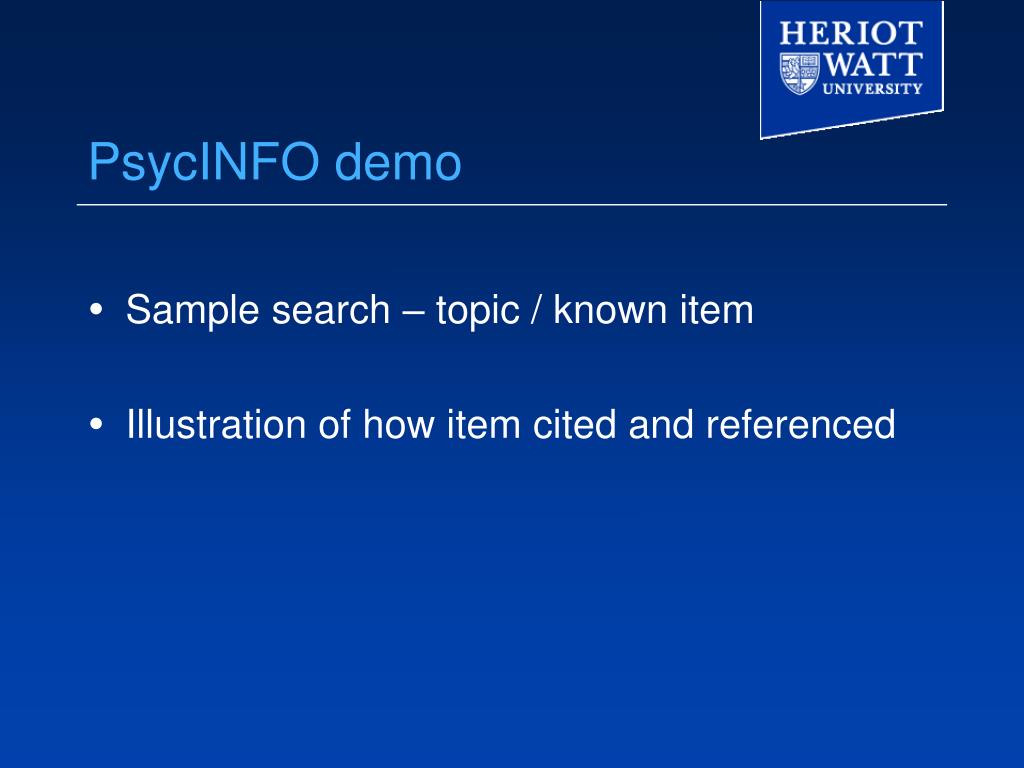 HERIOT WATT UNIVERSITY

PsycINFO demo

• Sample search – topic / known item

• Illustration of how item cited and referenced